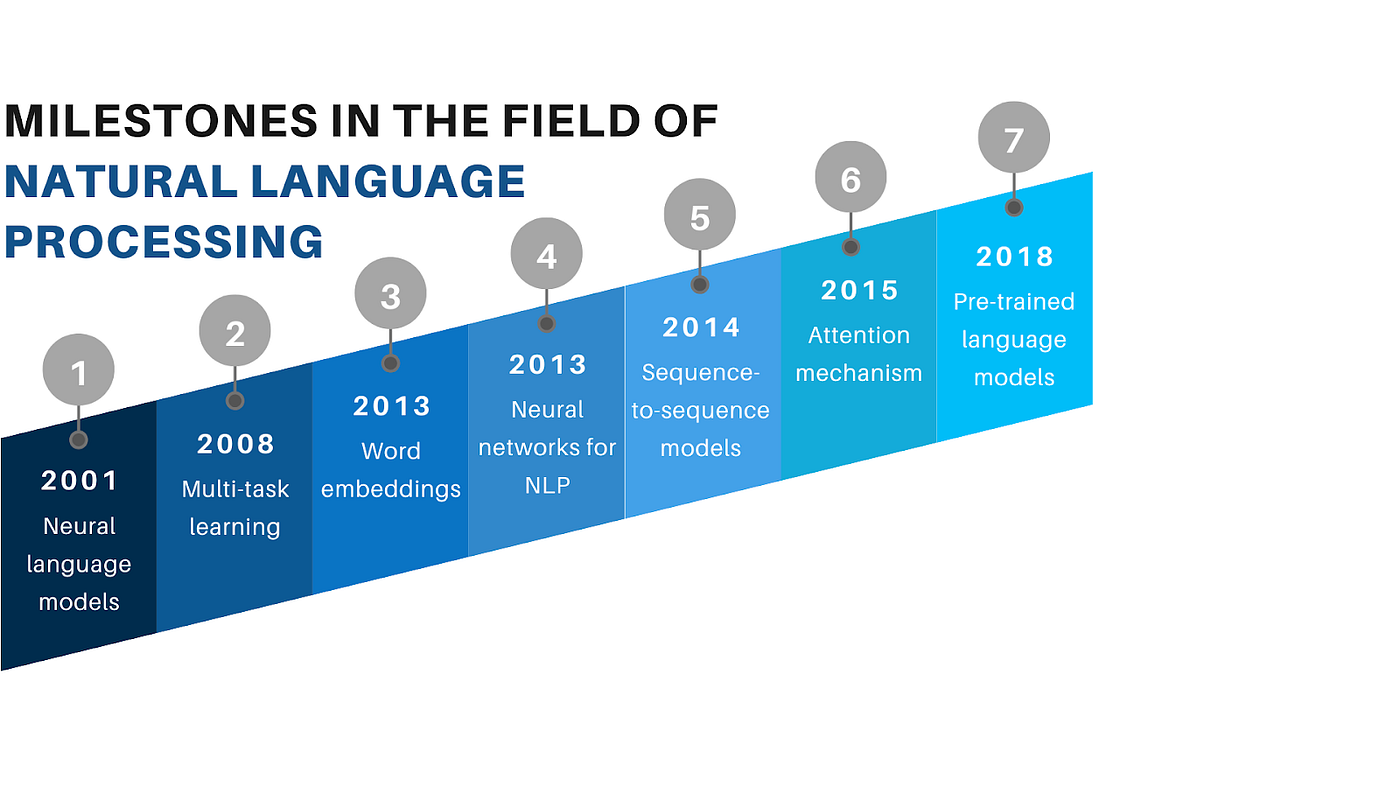 MILESTONES IN THE FIELD OF
NATURAL LANGUAGE PROCESSING

1
2001
Neural language models

2
2008
Multi-task learning

3
2013
Word embeddings

4
2013
Neural networks for NLP

5
2014
Sequence-to-sequence models

6
2015
Attention mechanism

7
2018
Pre-trained language models